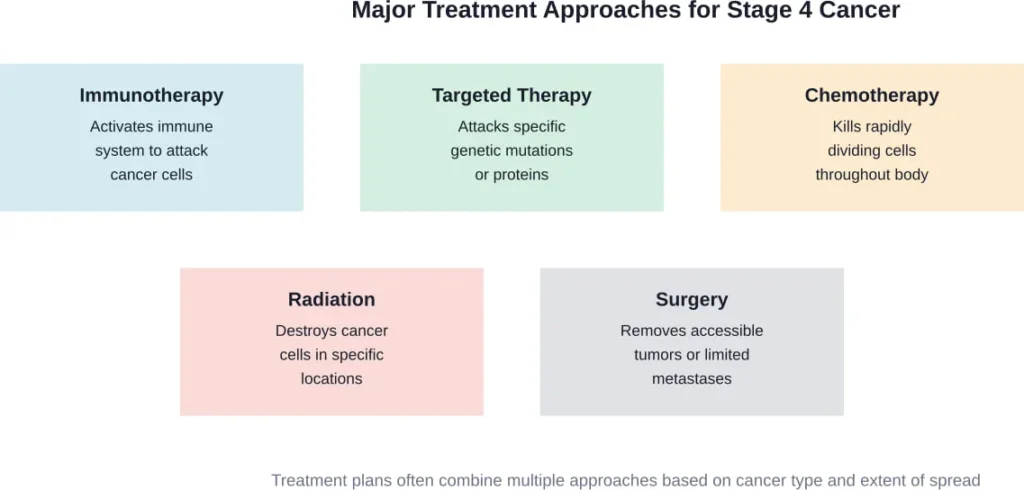 Major Treatment Approaches for Stage 4 Cancer

Immunotherapy
Activates immune system to attack cancer cells

Targeted Therapy
Attacks specific genetic mutations or proteins

Chemotherapy
Kills rapidly dividing cells throughout body

Radiation
Destroys cancer cells in specific locations

Surgery
Removes accessible tumors or limited metastases

Treatment plans often combine multiple approaches based on cancer type and extent of spread